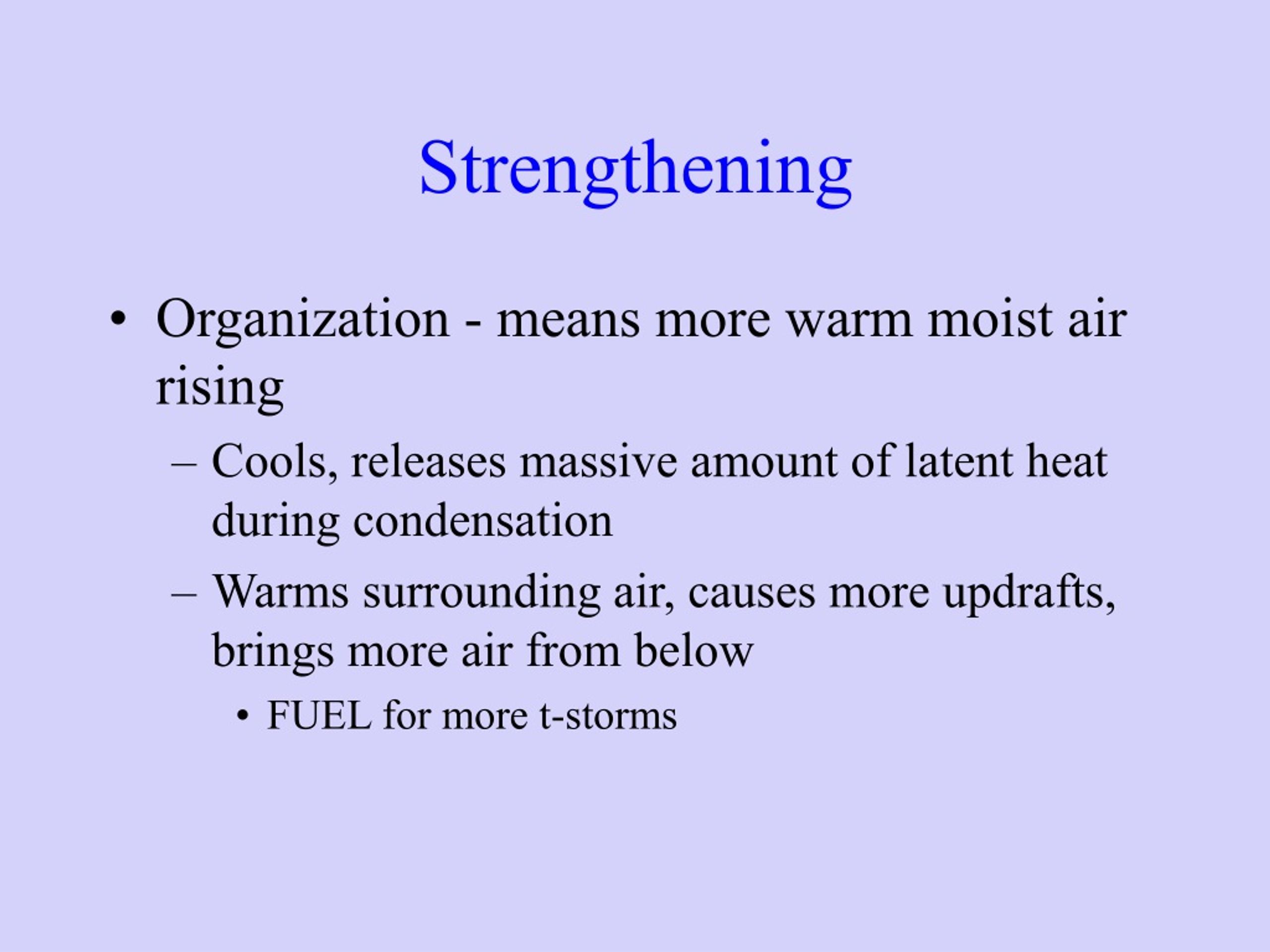 Strengthening

• Organization - means more warm moist air rising

– Cools, releases massive amount of latent heat during condensation

– Warms surrounding air, causes more updrafts, brings more air from below

• FUEL for more t-storms